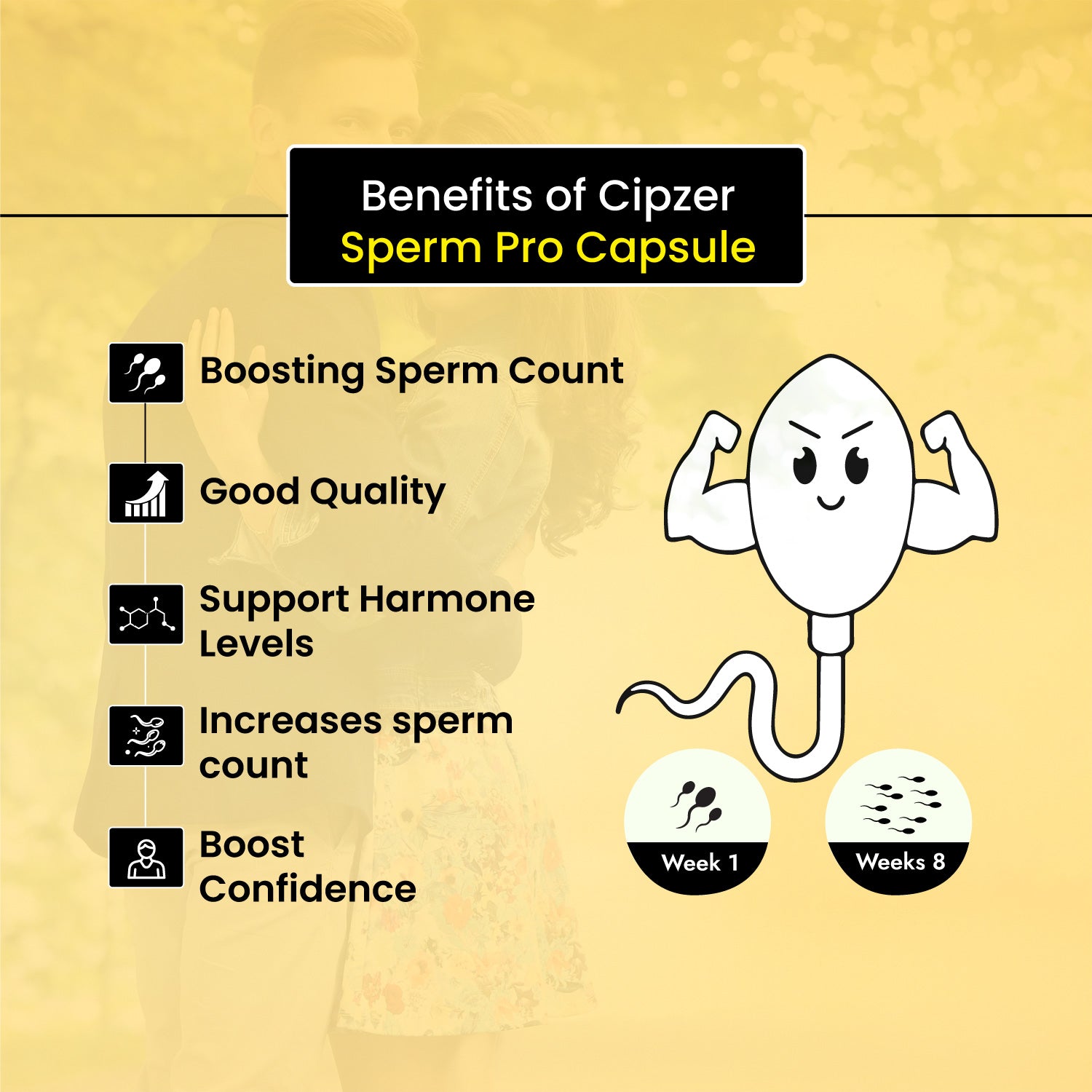 Benefits of Cipzer
Sperm Pro Capsule

Boosting Sperm Count

Good Quality

Support Harmone Levels

Increases sperm count

Boost Confidence

Week 1

Weeks 8